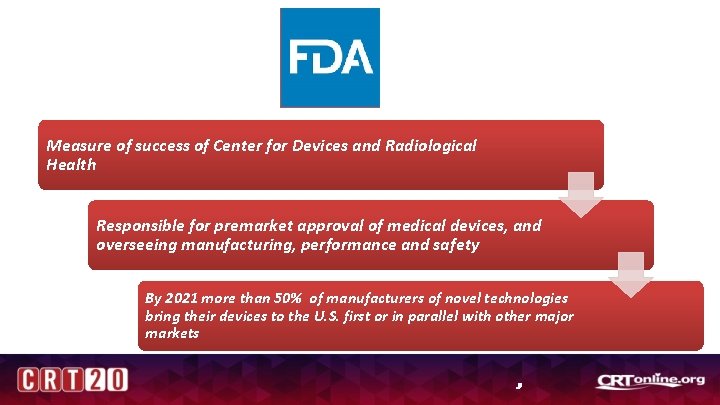 FDA

Measure of success of Center for Devices and Radiological Health

Responsible for premarket approval of medical devices, and overseeing manufacturing, performance and safety

By 2021 more than 50% of manufacturers of novel technologies bring their devices to the U.S. first or in parallel with other major markets

CRT20

CRTonline.org